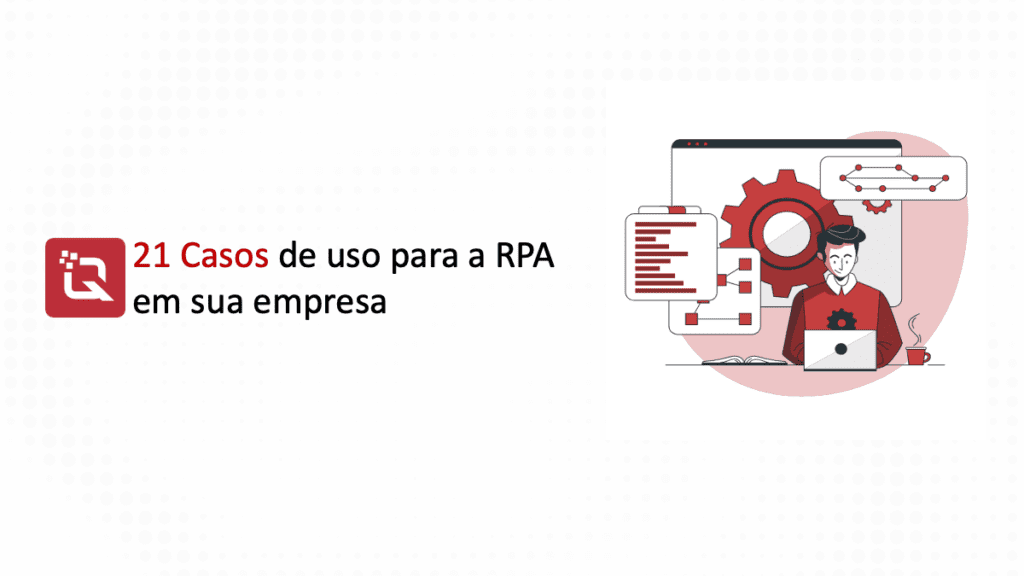 21 Casos de uso para a RPA em sua empresa